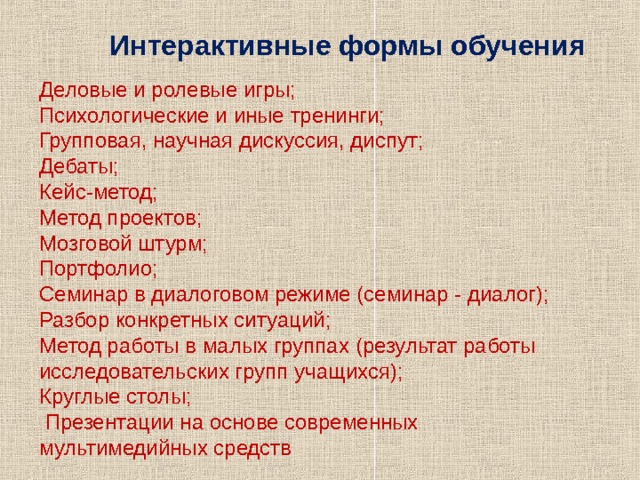 Интерактивные формы обучения

Деловые и ролевые игры;
Психологические и иные тренинги;
Групповая, научная дискуссия, диспут;
Дебаты;
Кейс-метод;
Метод проектов;
Мозговой штурм;
Портфолио;
Семинар в диалоговом режиме (семинар - диалог);
Разбор конкретных ситуаций;
Метод работы в малых группах (результат работы исследовательских групп учащихся);
Круглые столы;
Презентации на основе современных мультимедийных средств